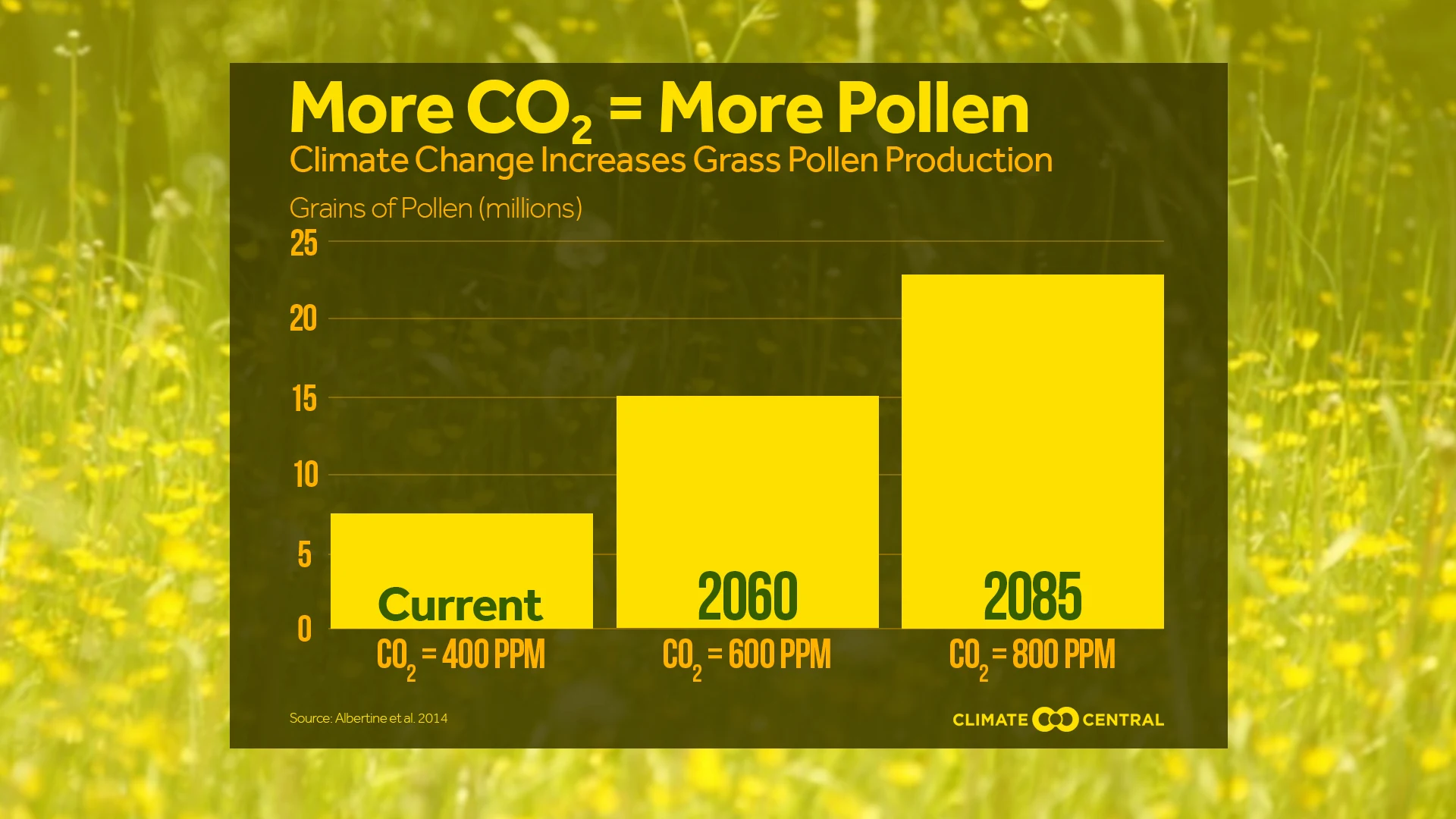 More $CO_2$ = More Pollen

Climate Change Increases Grass Pollen Production

Grains of Pollen (millions)

25

20

15

10

5

0

Current

2060

2085

$CO_2$ = 400 PPM

$CO_2$ = 600 PPM

$CO_2$ = 800 PPM

Source: Albertine et al. 2014

CLIMATE CENTRAL